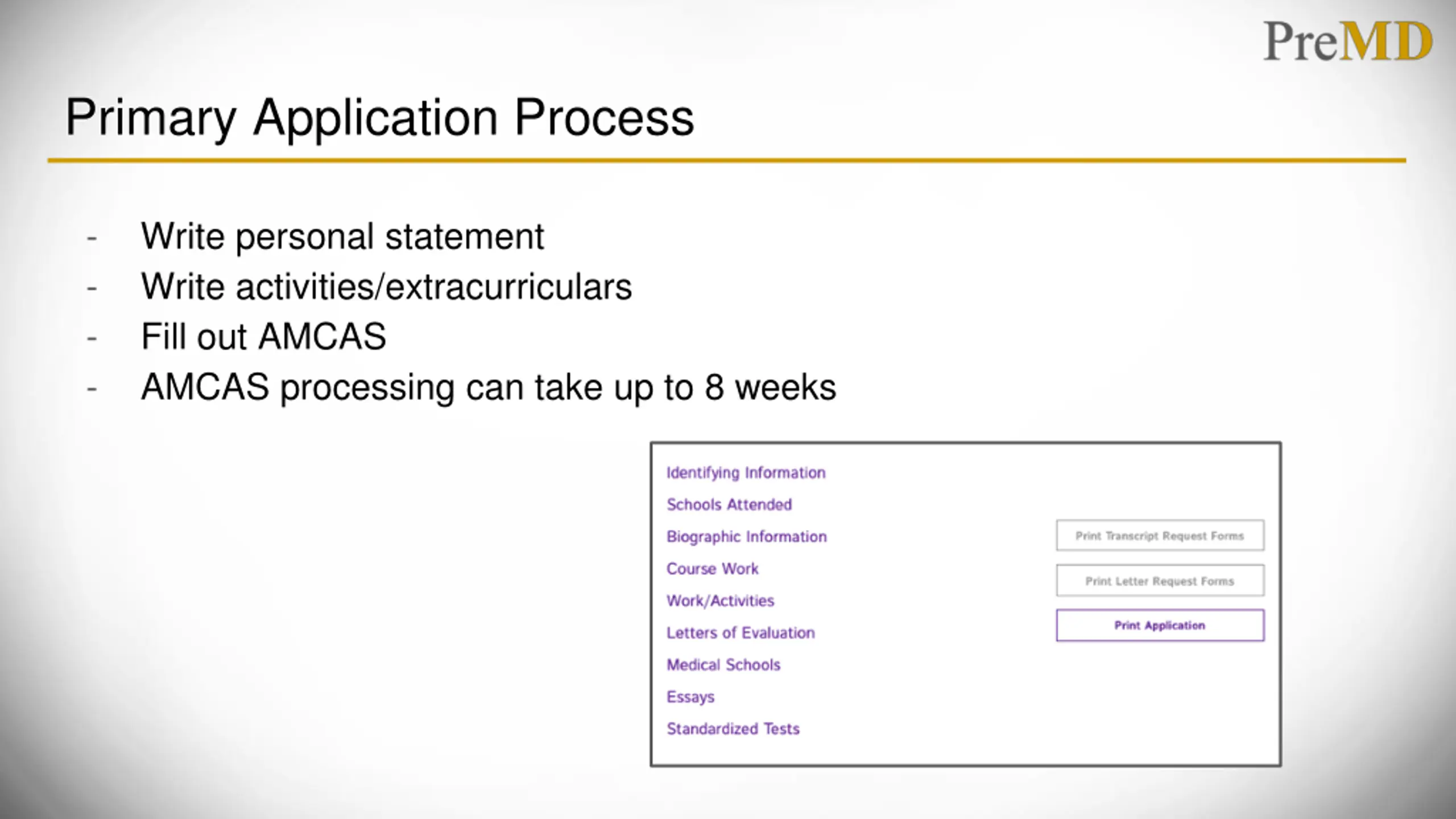 PreMD

Primary Application Process

- Write personal statement
- Write activities/extracurriculars
- Fill out AMCAS
- AMCAS processing can take up to 8 weeks

Identifying Information
Schools Attended
Biographic Information
Course Work
Work/Activities
Letters of Evaluation
Medical Schools
Essays
Standardized Tests

Print Transcript Request Forms
Print Letter Request Forms
Print Application